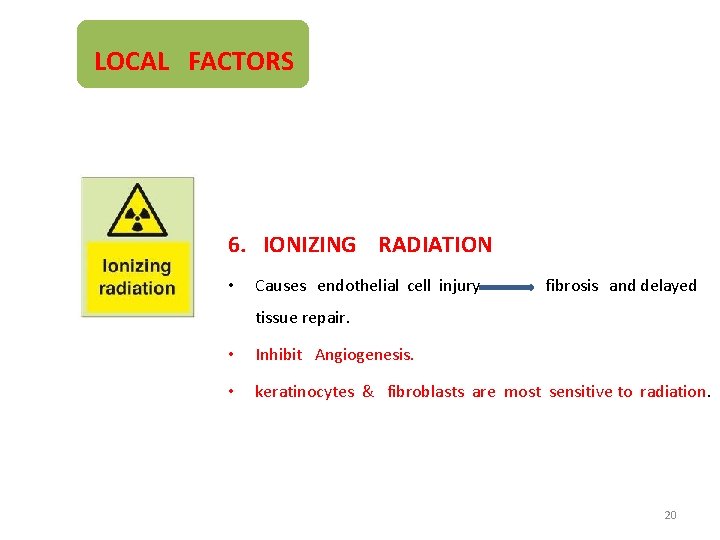 LOCAL FACTORS

Ionizing radiation

6. IONIZING RADIATION

• Causes endothelial cell injury → fibrosis and delayed tissue repair.

• Inhibit Angiogenesis.

• keratinocytes & fibroblasts are most sensitive to radiation.

20